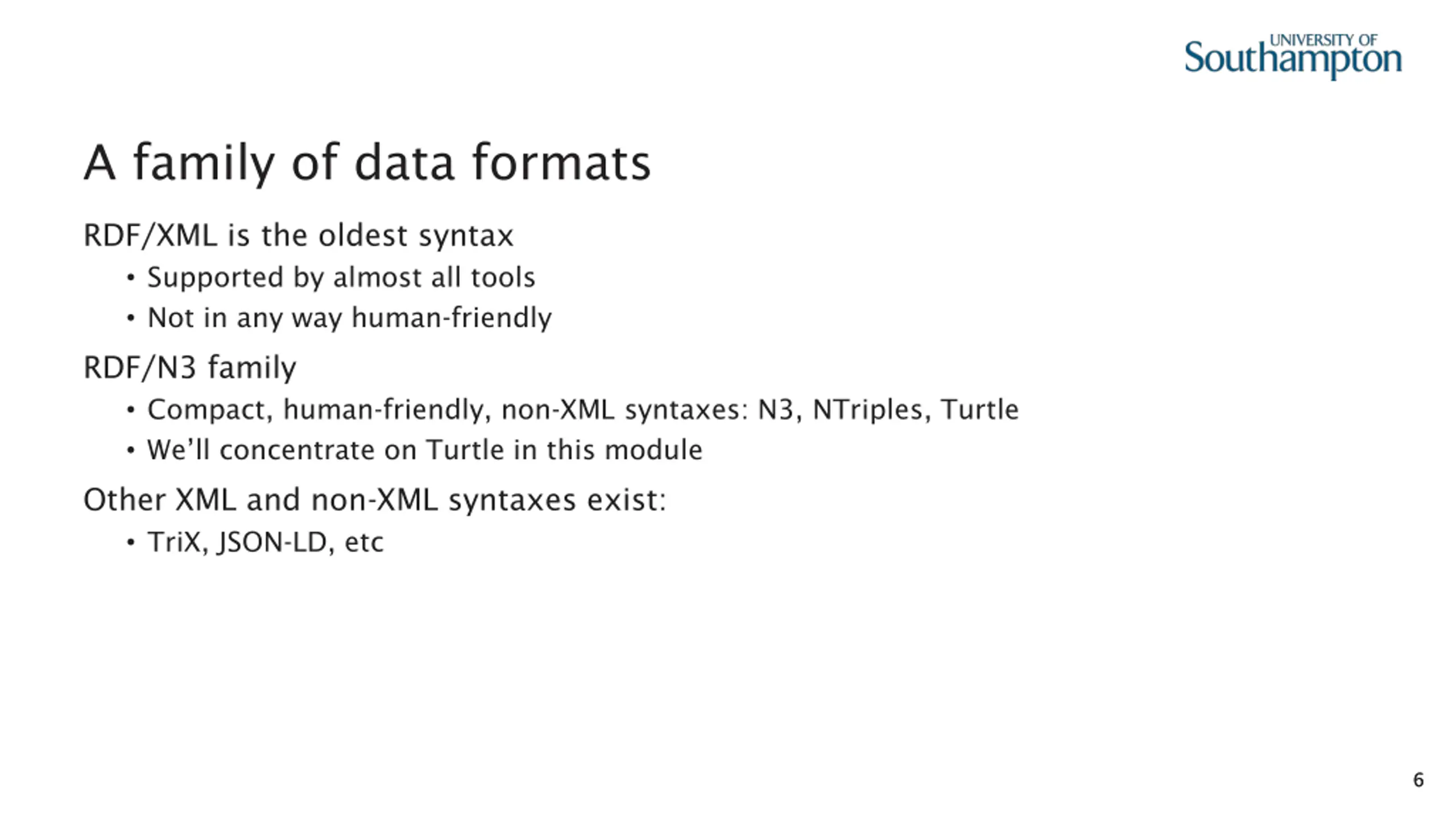 UNIVERSITY OF Southampton

A family of data formats

RDF/XML is the oldest syntax

• Supported by almost all tools
• Not in any way human-friendly

RDF/N3 family

• Compact, human-friendly, non-XML syntaxes: N3, NTriples, Turtle
• We'll concentrate on Turtle in this module

Other XML and non-XML syntaxes exist:

• TriX, JSON-LD, etc

6